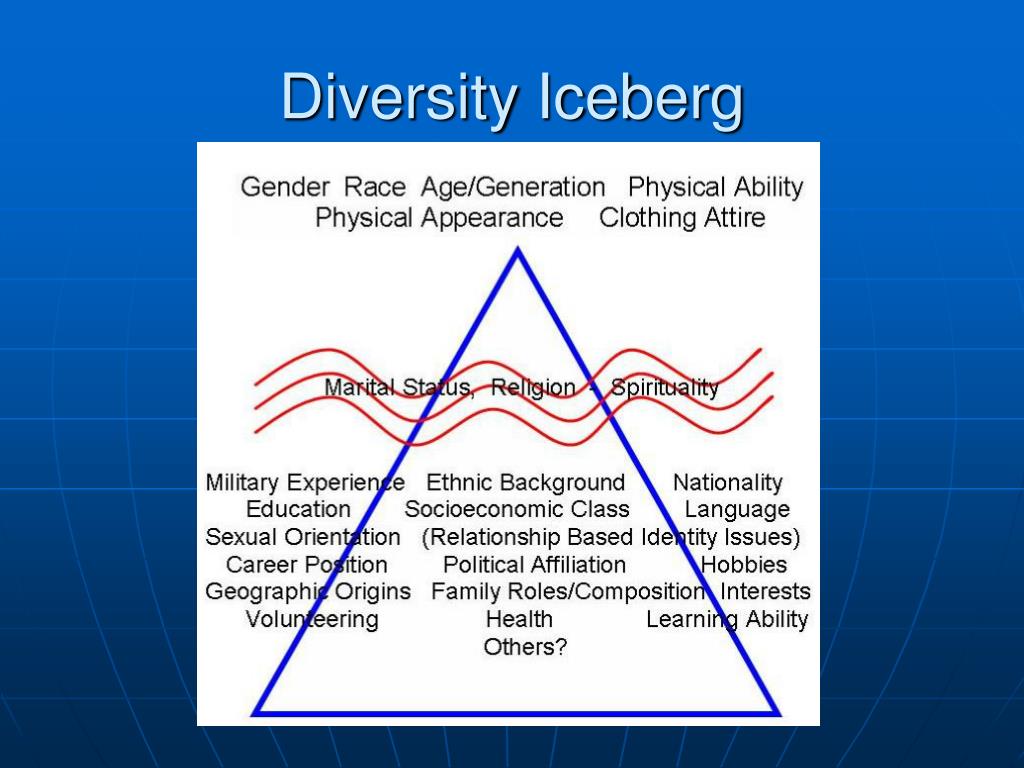 Diversity Iceberg

Gender Race Age/Generation Physical Ability
Physical Appearance Clothing Attire

Marital Status, Religion - Spirituality

Military Experience Ethnic Background Nationality
Education Socioeconomic Class Language
Sexual Orientation (Relationship Based Identity Issues)
Career Position Political Affiliation Hobbies
Geographic Origins Family Roles/Composition Interests
Volunteering Health Learning Ability
Others?